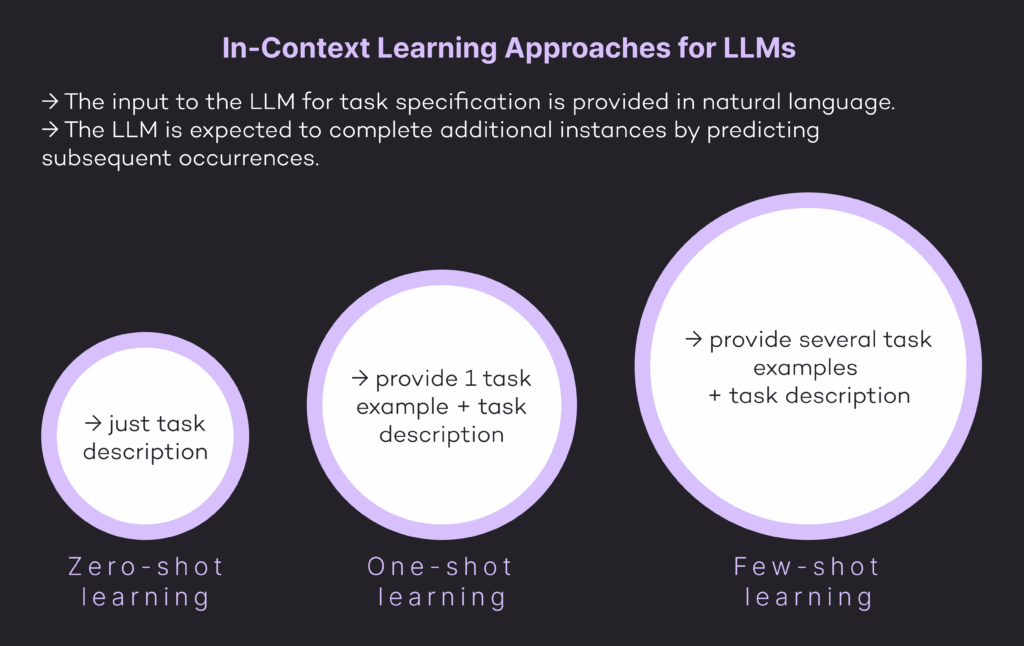 In-Context Learning Approaches for LLMs

→ The input to the LLM for task specification is provided in natural language.
→ The LLM is expected to complete additional instances by predicting subsequent occurrences.

→ just task description

Zero-shot learning

→ provide 1 task example + task description

One-shot learning

→ provide several task examples + task description

Few-shot learning